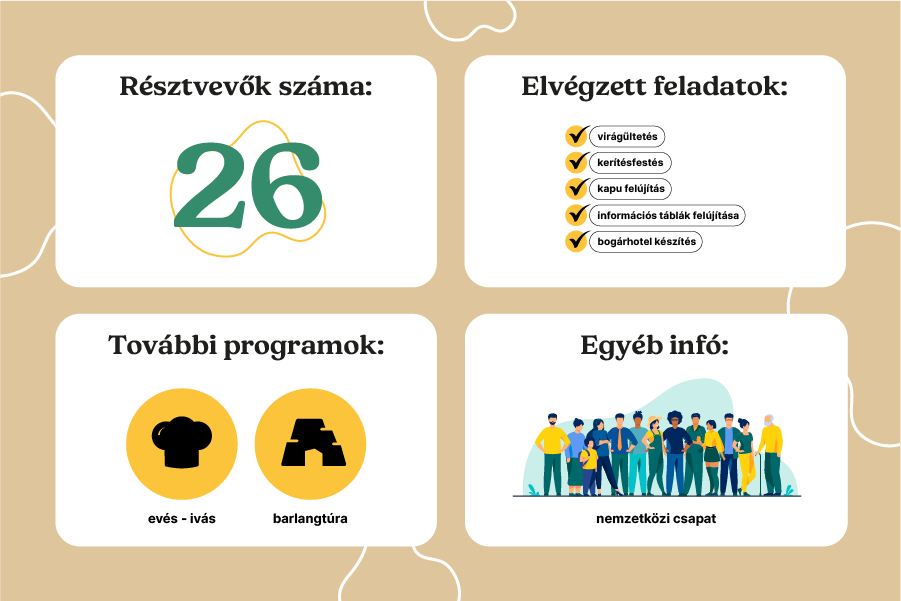 Résztvevők száma:

26

Elvégzett feladatok:

virágültetés

kerítésfestés

kapu felújítás

információs táblák felújítása

bogárhotel készítés

További programok:

evés - ivás

barlangtúra

Egyéb infó:

nemzetközi csapat